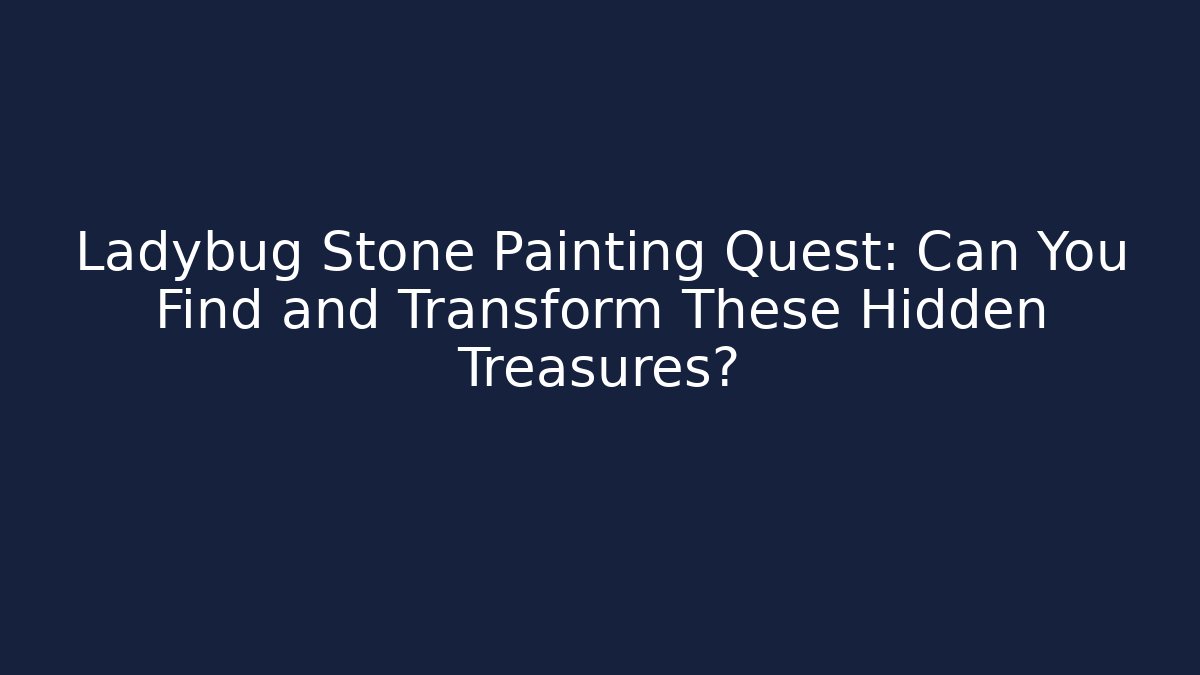 Ladybug Stone Painting Quest: Can You Find and Transform These Hidden Treasures?